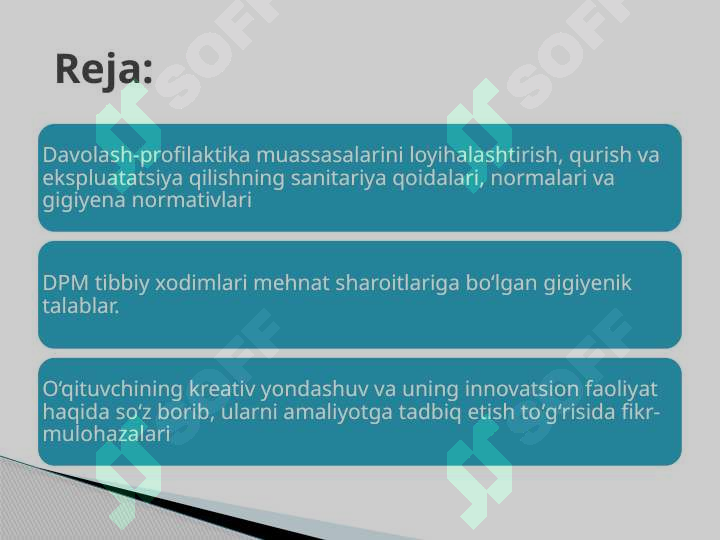 Reja:

Davolash-profilaktika muassasalarini loyihalashtirish, qurish va ekspluatatsiya qilishning sanitariya qoidalari, normalari va gigiyena normativlari

DPM tibbiy xodimlari mehnat sharoitlariga bo‘lgan gigiyenik talablar.

O‘qituvchining kreativ yondashuv va uning innovatsion faoliyat haqida so‘z borib, ularni amaliyotga tadbiq etish to‘g‘risida fikr-mulohazalari

SOFF SOFF SOFF SOFF